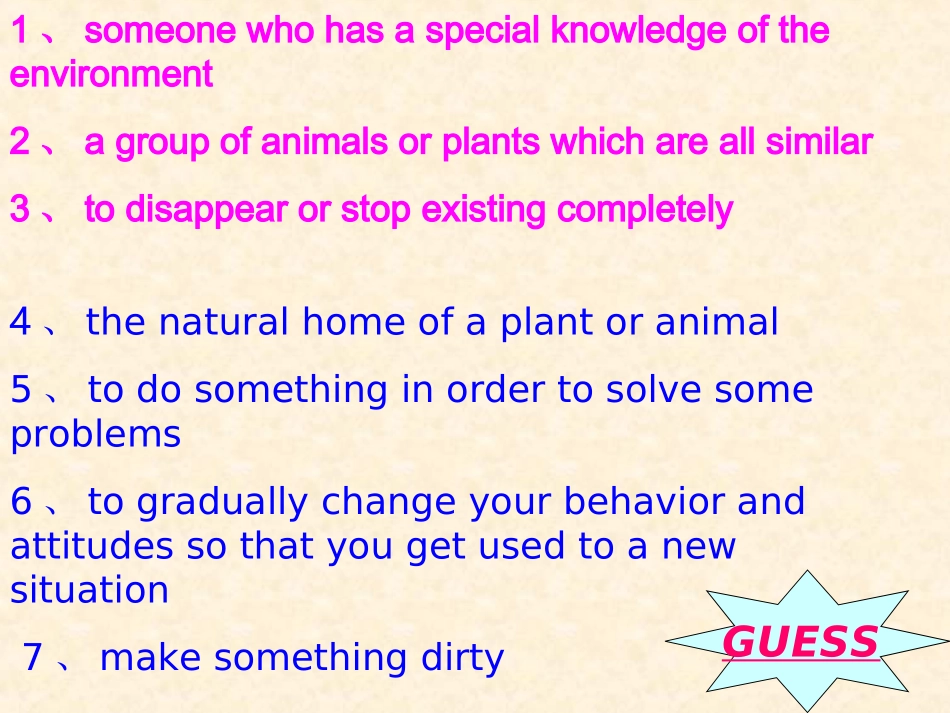 1、 someone who has a special knowledge of the environment

2、 a group of animals or plants which are all similar

3、 to disappear or stop existing completely

4、 the natural home of a plant or animal

5、 to do something in order to solve some problems

6、 to gradually change your behavior and attitudes so that you get used to a new situation

7、 make something dirty

GUESS